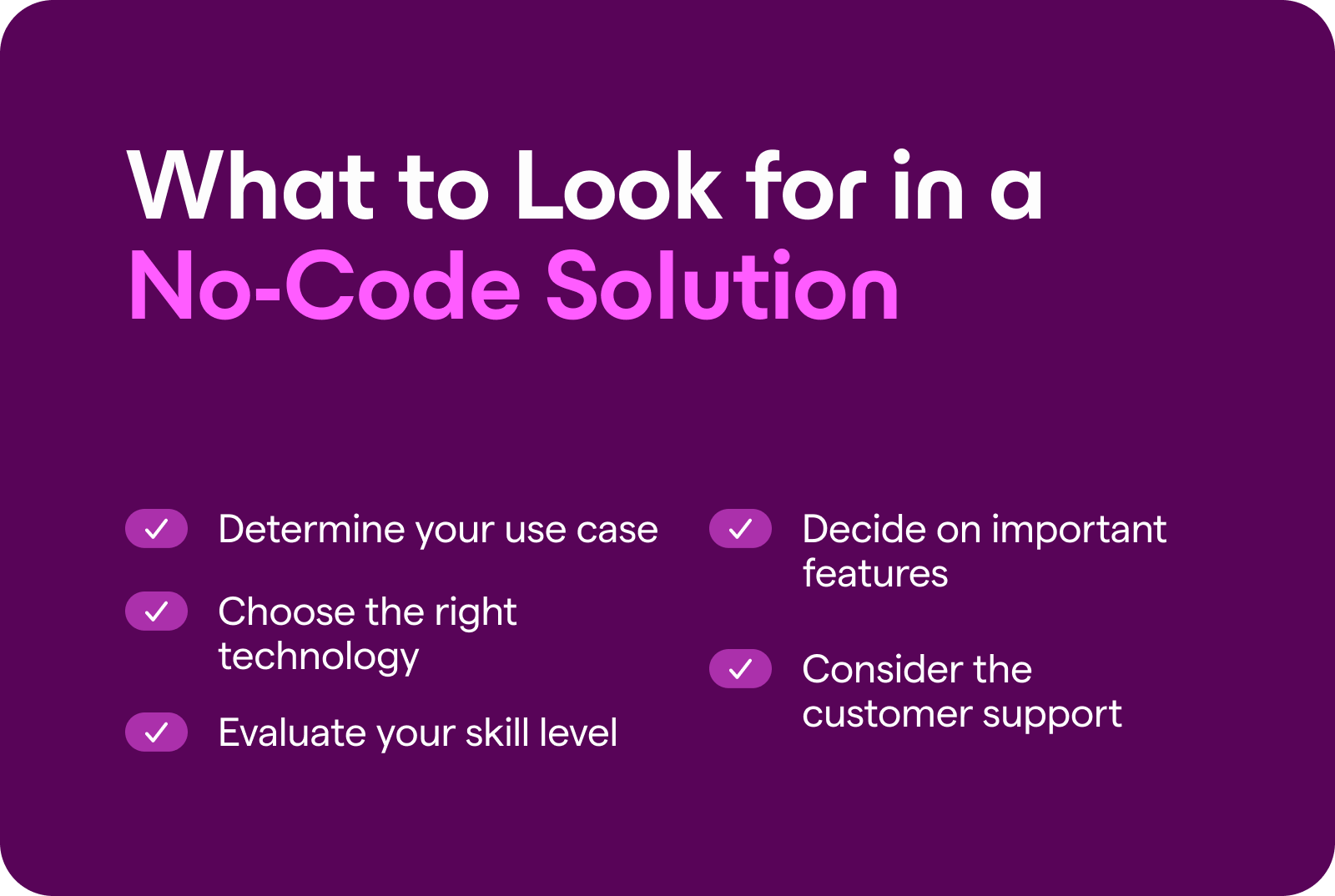 What to Look for in a No-Code Solution

Determine your use case

Choose the right technology

Evaluate your skill level

Decide on important features

Consider the customer support